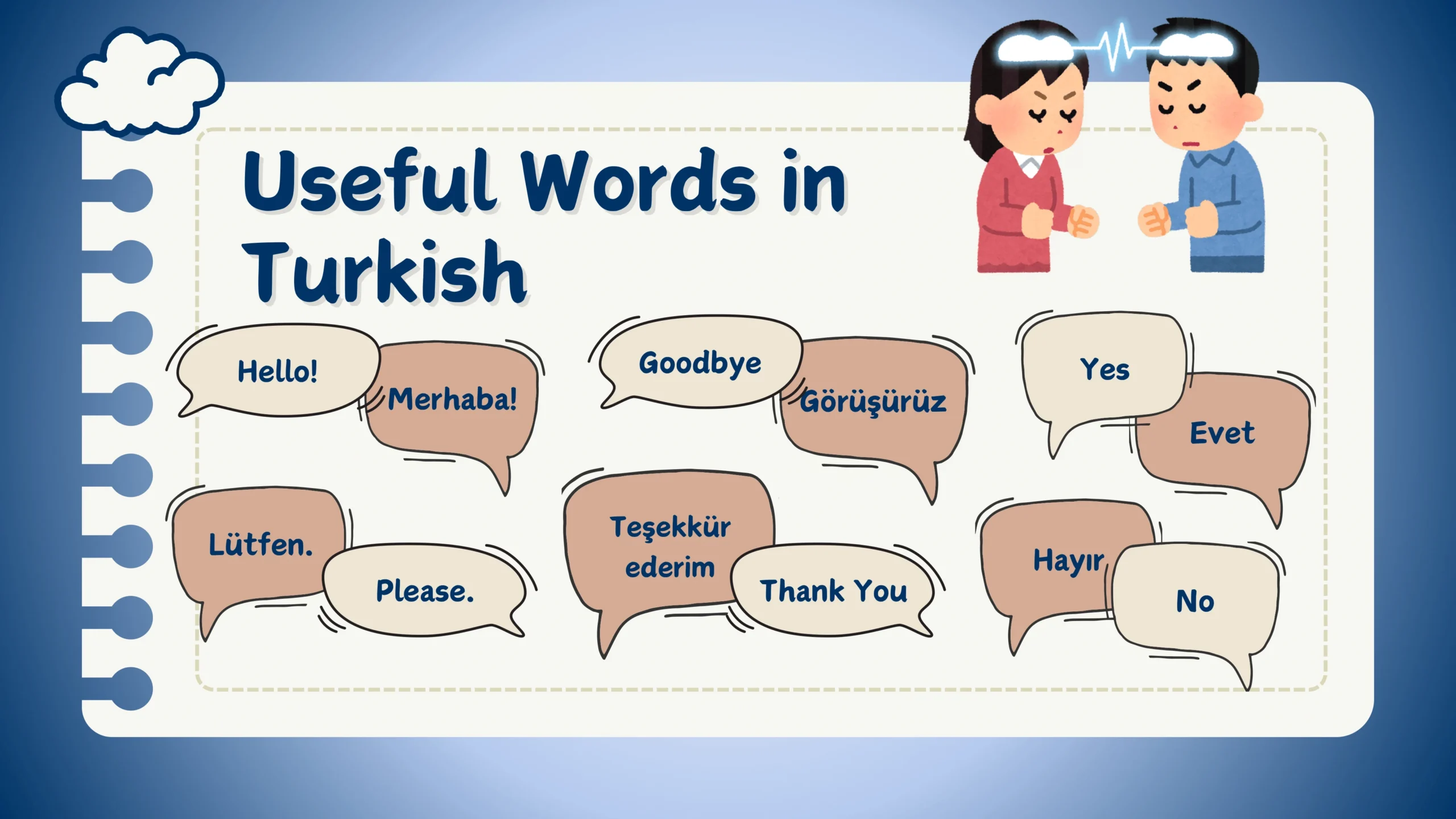 Useful Words in Turkish

Hello!

Merhaba!

Goodbye

Görüşürüz

Yes

Evet

Lütfen.

Please.

Teşekkür ederim

Thank You

Hayır

No